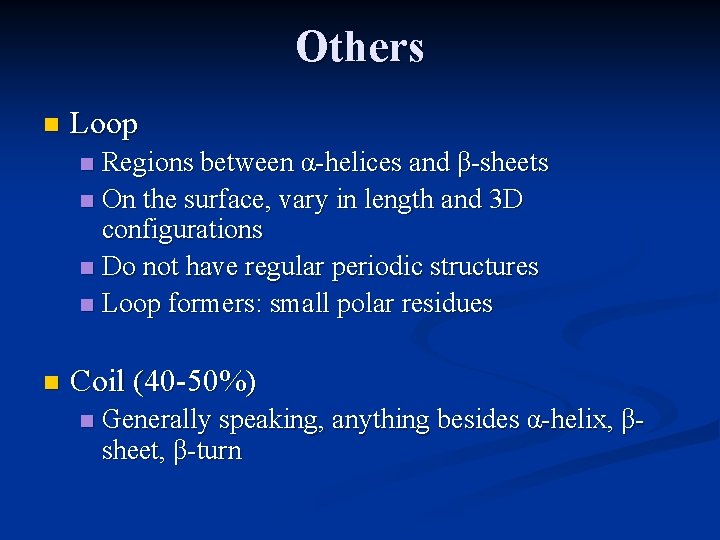 Others

Loop

Regions between α-helices and β-sheets

On the surface, vary in length and 3D configurations

Do not have regular periodic structures

Loop formers: small polar residues

Coil (40-50%)

Generally speaking, anything besides α-helix, β-sheet, β-turn